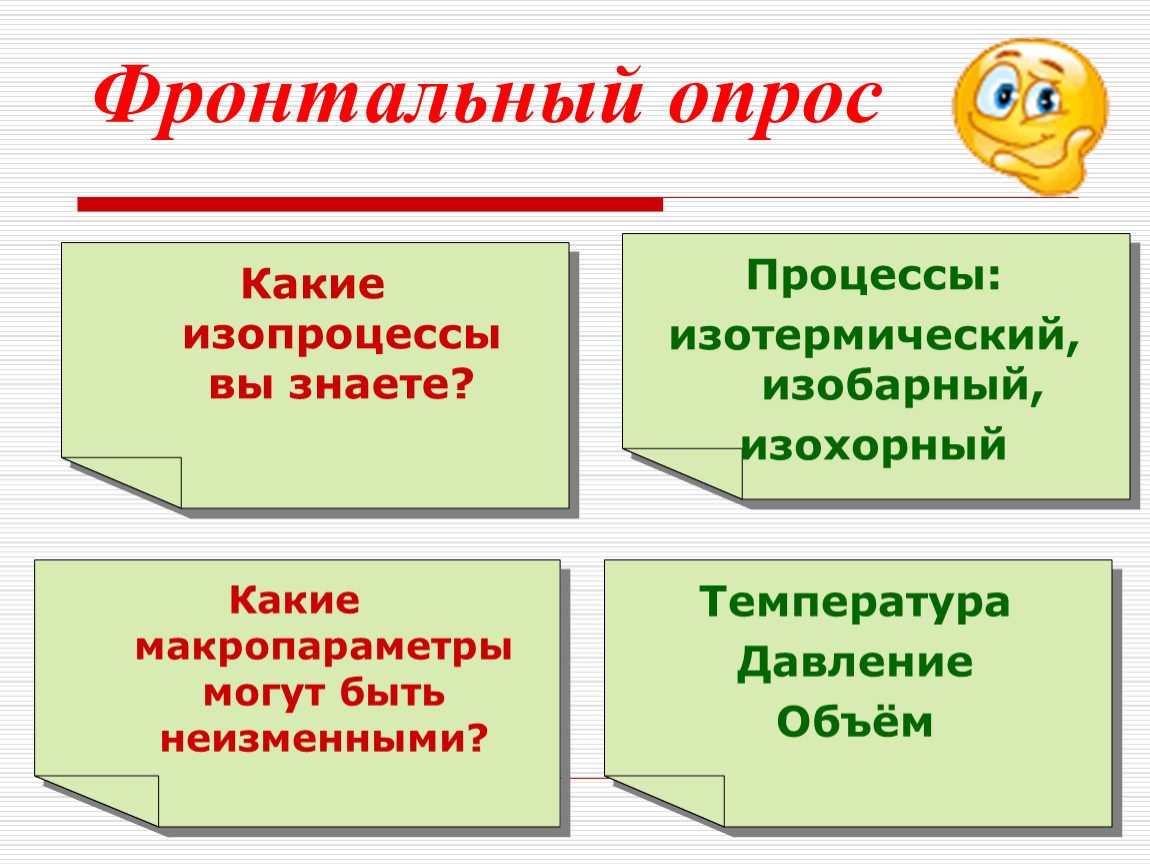 Фронтальный опрос

Какие изопроцессы вы знаете?

Процессы: изотермический, изобарный, изохорный

Какие макропараметры могут быть неизменными?

Температура
Давление
Объём